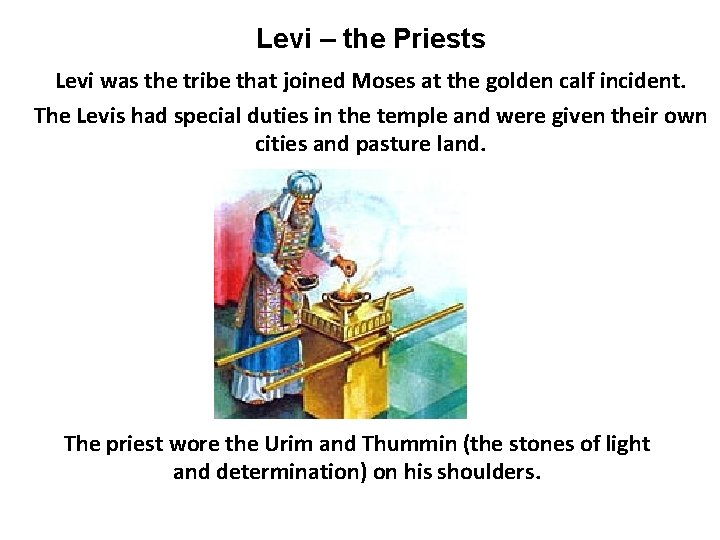 Levi – the Priests

Levi was the tribe that joined Moses at the golden calf incident.

The Levis had special duties in the temple and were given their own cities and pasture land.

The priest wore the Urim and Thummin (the stones of light and determination) on his shoulders.